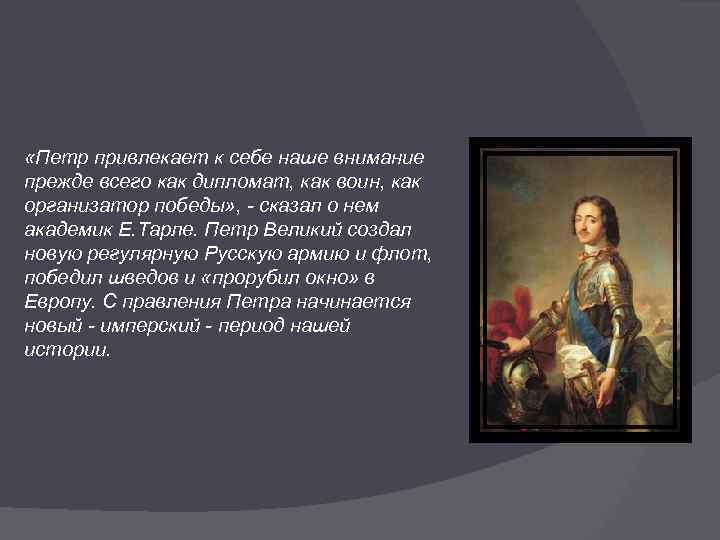 «Петр привлекает к себе наше внимание прежде всего как дипломат, как воин, как организатор победы», - сказал о нем академик Е.Тарле. Петр Великий создал новую регулярную Русскую армию и флот, победил шведов и «прорубил окно» в Европу. С правления Петра начинается новый - имперский - период нашей истории.